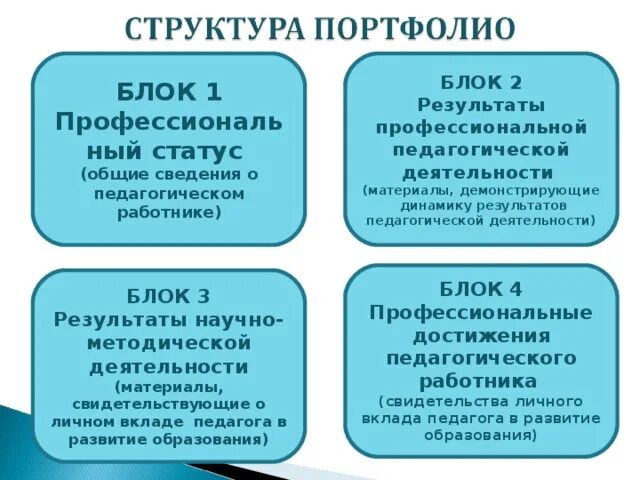 СТРУКТУРА ПОРТФОЛИО

БЛОК 1
Профессиональный статус
(общие сведения о педагогическом работнике)

БЛОК 2
Результаты профессиональной педагогической деятельности
(материалы, демонстрирующие динамику результатов педагогической деятельности)

БЛОК 3
Результаты научно-методической деятельности
(материалы, свидетельствующие о личном вкладе педагога в развитие образования)

БЛОК 4
Профессиональные достижения педагогического работника
(свидетельства личного вклада педагога в развитие образования)